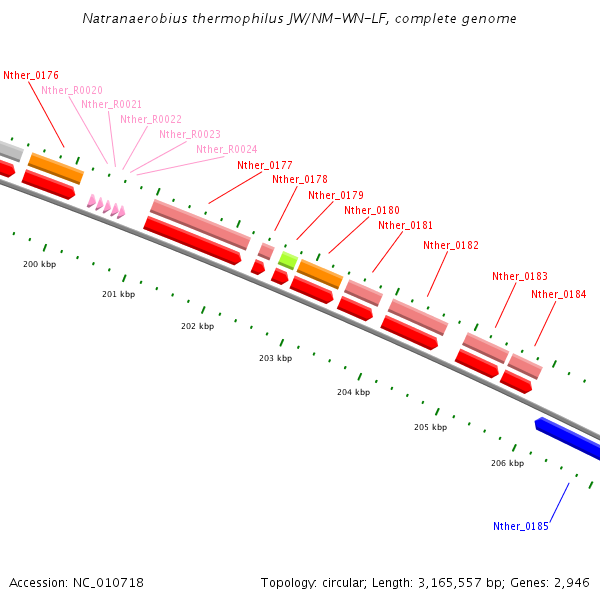 Natranaerobius thermophilus JW/NM-WN-LF, complete genome

Nther_0176
Nther_R0020
Nther_R0021
Nther_R0022
Nther_R0023
Nther_R0024
Nther_0177
Nther_0178
Nther_0179
Nther_0180
Nther_0181
Nther_0182
Nther_0183
Nther_0184

200 kbp
201 kbp
202 kbp
203 kbp
204 kbp
205 kbp
206 kbp

Nther_0185

Accession: NC_010718

Topology: circular; Length: 3,165,557 bp; Genes: 2,946